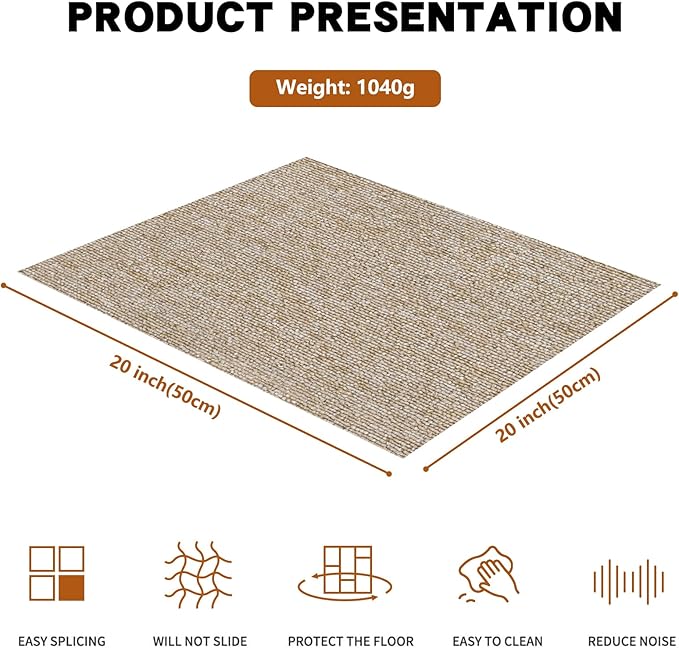 PRODUCT PRESENTATION

Weight: 1040g

20 inch(50cm)

20 inch(50cm)

EASY SPLICING

WILL NOT SLIDE

PROTECT THE FLOOR

EASY TO CLEAN

REDUCE NOISE